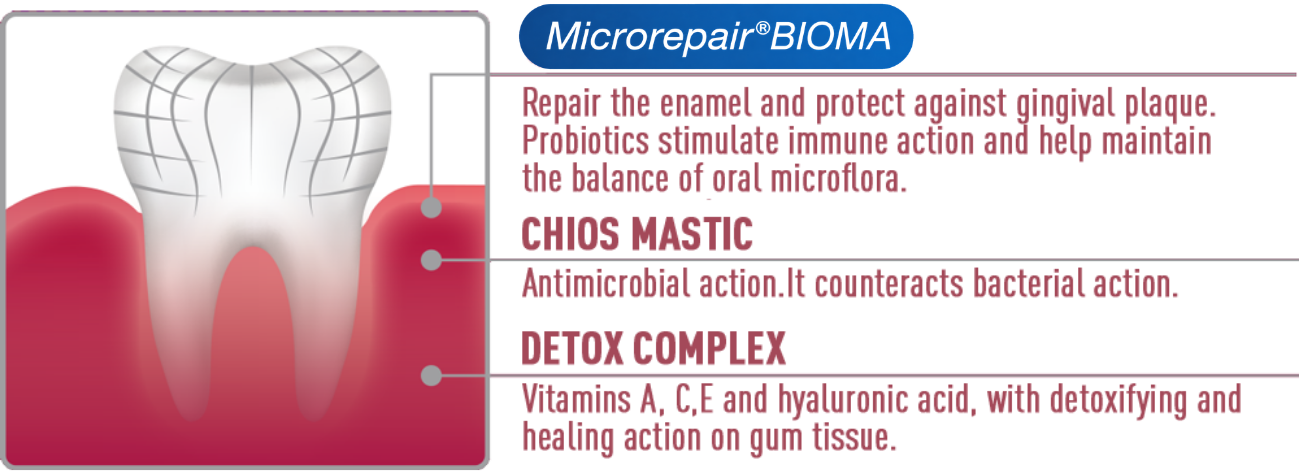 Microrepair®BIOMA

Repair the enamel and protect against gingival plaque. Probiotics stimulate immune action and help maintain the balance of oral microflora.

CHIOS MASTIC

Antimicrobial action.It counteracts bacterial action.

DETOX COMPLEX

Vitamins A, C,E and hyaluronic acid, with detoxifying and healing action on gum tissue.